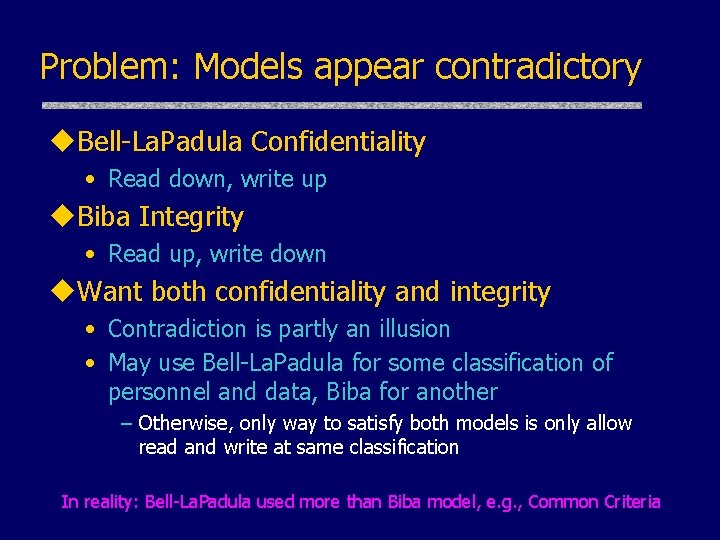 Problem: Models appear contradictory

◆Bell-LaPadula Confidentiality
• Read down, write up

◆Biba Integrity
• Read up, write down

◆Want both confidentiality and integrity
• Contradiction is partly an illusion
• May use Bell-LaPadula for some classification of personnel and data, Biba for another
– Otherwise, only way to satisfy both models is only allow read and write at same classification

In reality: Bell-LaPadula used more than Biba model, e.g., Common Criteria